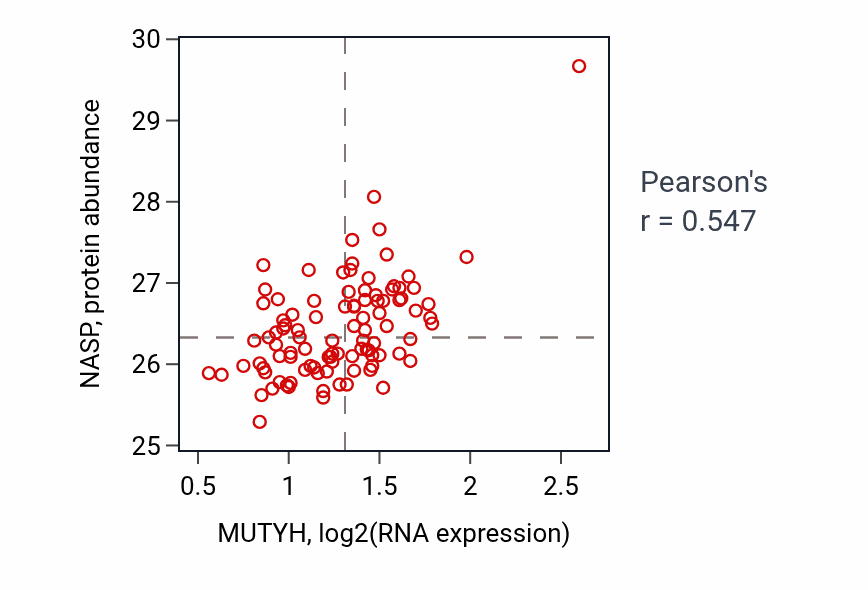 NASP, protein abundance

30
29
28
27
26
25

0.5
1
1.5
2
2.5

MUTYH, log2(RNA expression)

Pearson's
r = 0.547